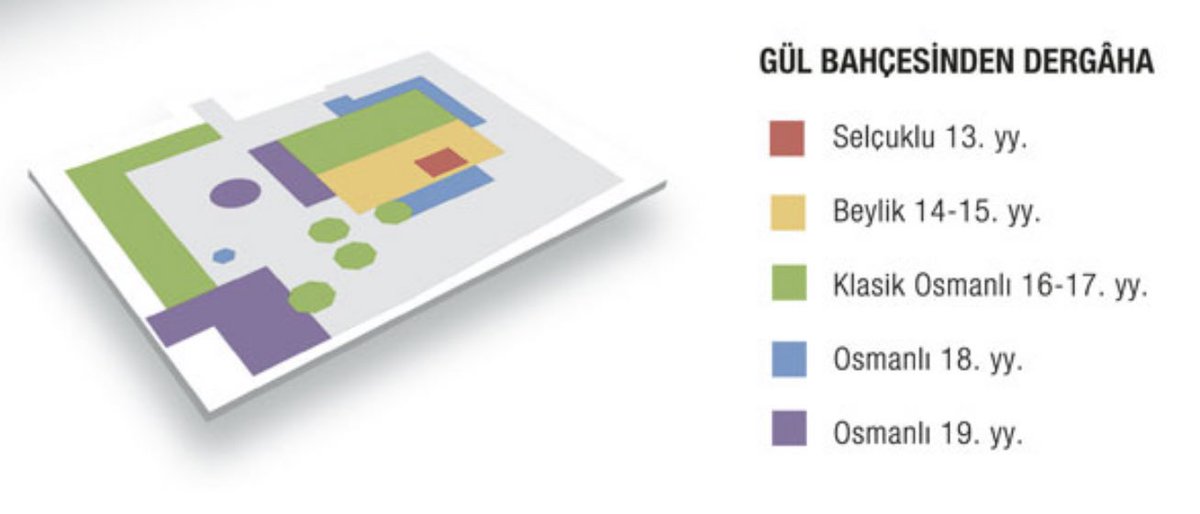 GÜL BAHÇESİNDEN DERGÂHA

Selçuklu 13. yy.

Beylik 14-15. yy.

Klasik Osmanlı 16-17. yy.

Osmanlı 18. yy.

Osmanlı 19. yy.